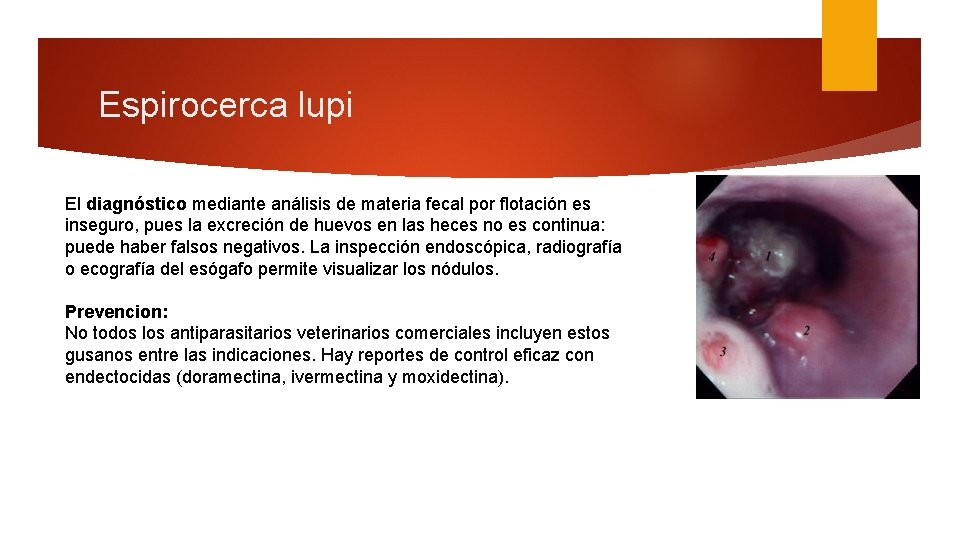 Espirocerca lupi

El diagnóstico mediante análisis de materia fecal por flotación es inseguro, pues la excreción de huevos en las heces no es continua: puede haber falsos negativos. La inspección endoscópica, radiografía o ecografía del esógafo permite visualizar los nódulos.

Prevencion:
No todos los antiparasitarios veterinarios comerciales incluyen estos gusanos entre las indicaciones. Hay reportes de control eficaz con endectocidas (doramectina, ivermectina y moxidectina).

4 1 2 3